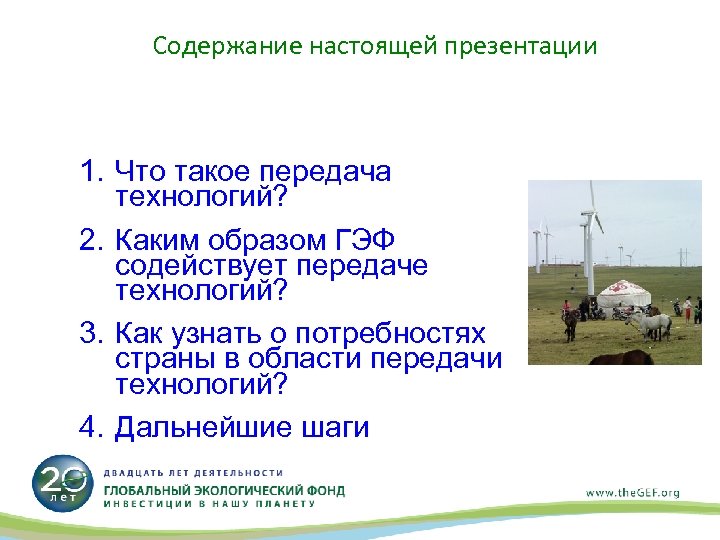 Содержание настоящей презентации

1. Что такое передача технологий?

2. Каким образом ГЭФ содействует передаче технологий?

3. Как узнать о потребностях страны в области передачи технологий?

4. Дальнейшие шаги

20 лет

ДВАДЦАТЬ ЛЕТ ДЕЯТЕЛЬНОСТИ
ГЛОБАЛЬНЫЙ ЭКОЛОГИЧЕСКИЙ ФОНД
ИНВЕСТИЦИИ В НАШУ ПЛАНЕТУ

www.theGEF.org